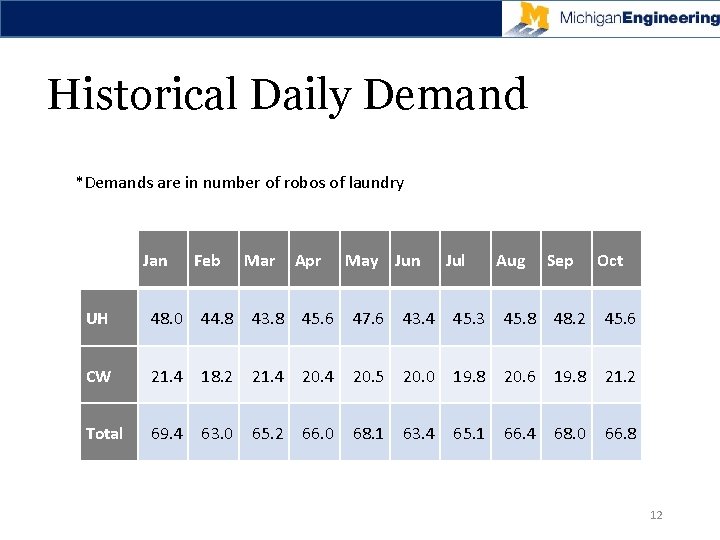 MichiganEngineering

Historical Daily Demand

*Demands are in number of robos of laundry

| | Jan | Feb | Mar | Apr | May | Jun | Jul | Aug | Sep | Oct |
|---|---|---|---|---|---|---|---|---|---|---|
| UH | 48.0 | 44.8 | 43.8 | 45.6 | 47.6 | 43.4 | 45.3 | 45.8 | 48.2 | 45.6 |
| CW | 21.4 | 18.2 | 21.4 | 20.4 | 20.5 | 20.0 | 19.8 | 20.6 | 19.8 | 21.2 |
| Total | 69.4 | 63.0 | 65.2 | 66.0 | 68.1 | 63.4 | 65.1 | 66.4 | 68.0 | 66.8 |

12